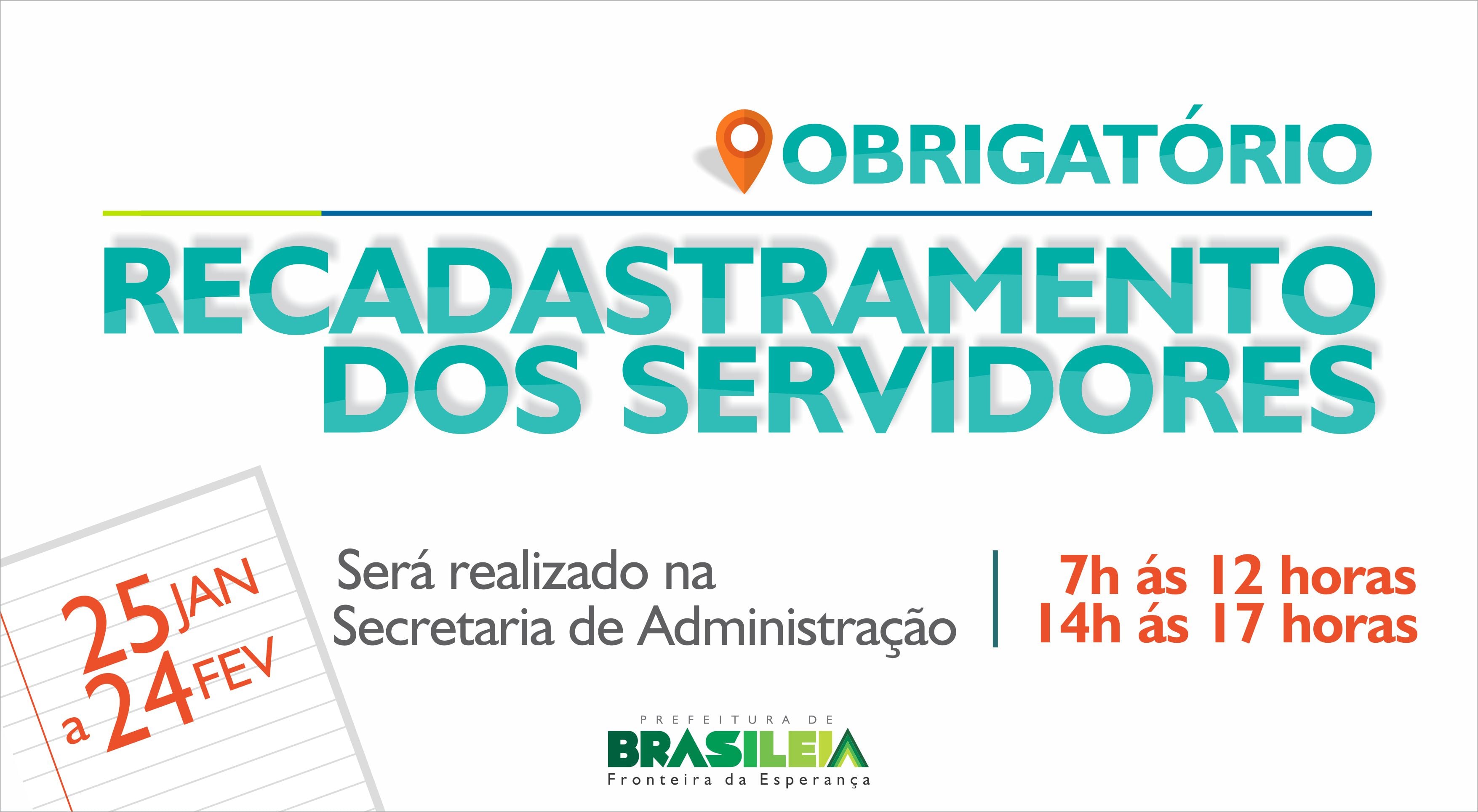 OBRIGATÓRIO

RECADASTRAMENTO DOS SERVIDORES

25 JAN a 24 FEV

Será realizado na Secretaria de Administração

7h ás 12 horas
14h ás 17 horas

PREFEITURA DE
BRASILEIA
Fronteira da Esperança